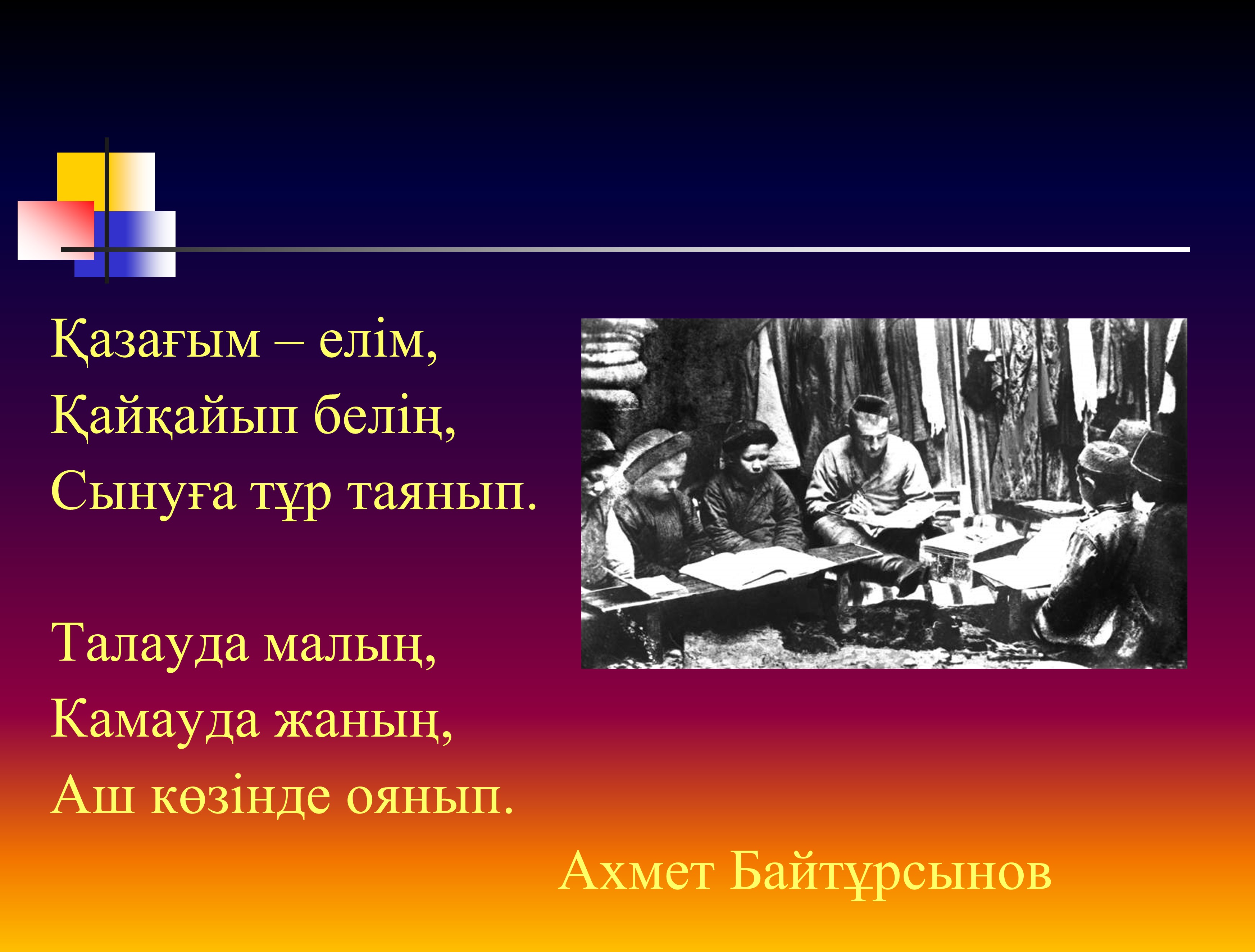 Қазағым – елім,
Қайқайып белің,
Сынуға тұр таянып.

Талауда малың,
Камауда жаның,
Аш көзінде оянып.

Ахмет Байтұрсынов